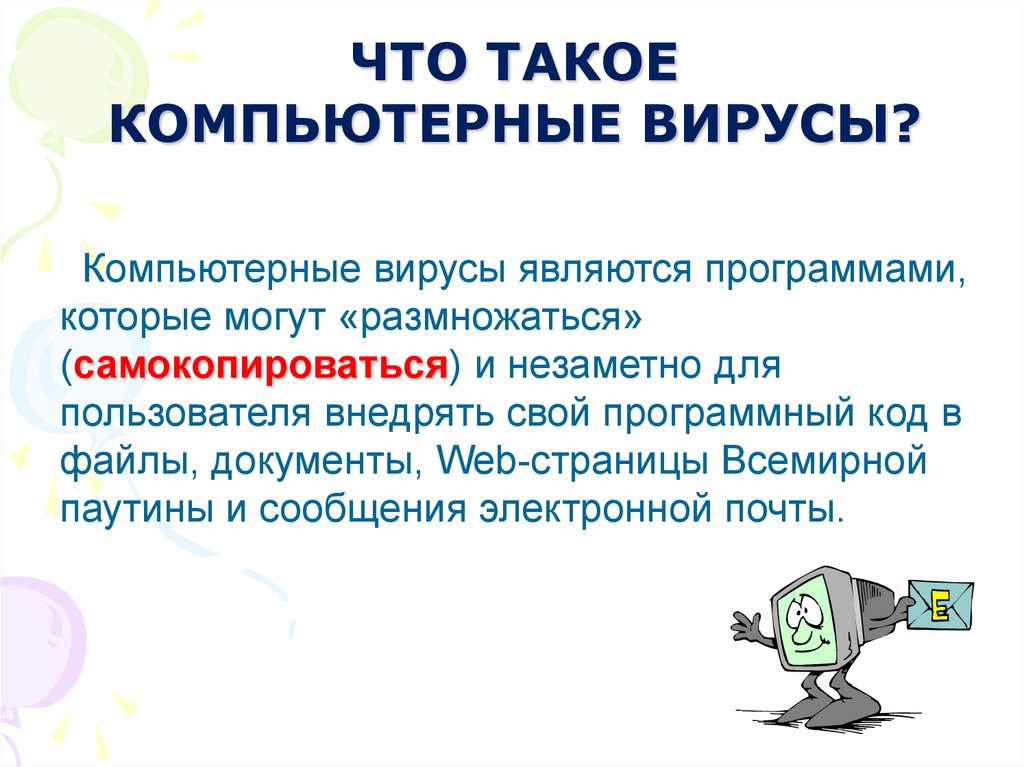 ЧТО ТАКОЕ КОМПЬЮТЕРНЫЕ ВИРУСЫ?

Компьютерные вирусы являются программами, которые могут «размножаться» (самокопироваться) и незаметно для пользователя внедрять свой программный код в файлы, документы, Web-страницы Всемирной паутины и сообщения электронной почты.

E